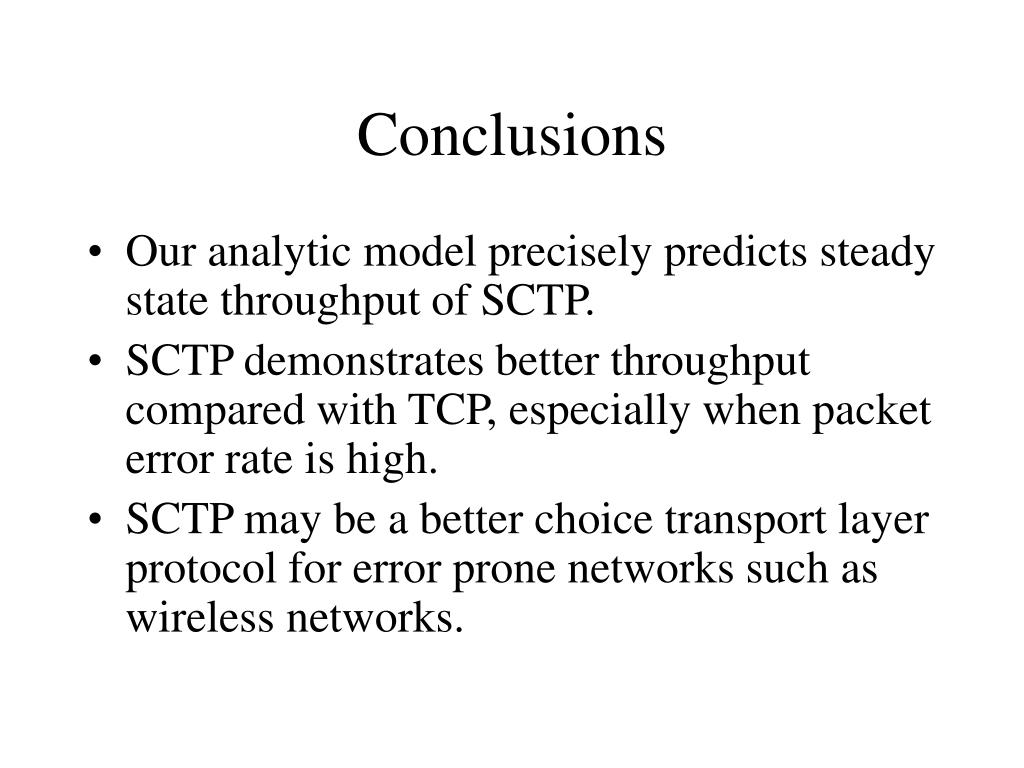 Conclusions

• Our analytic model precisely predicts steady state throughput of SCTP.
• SCTP demonstrates better throughput compared with TCP, especially when packet error rate is high.
• SCTP may be a better choice transport layer protocol for error prone networks such as wireless networks.